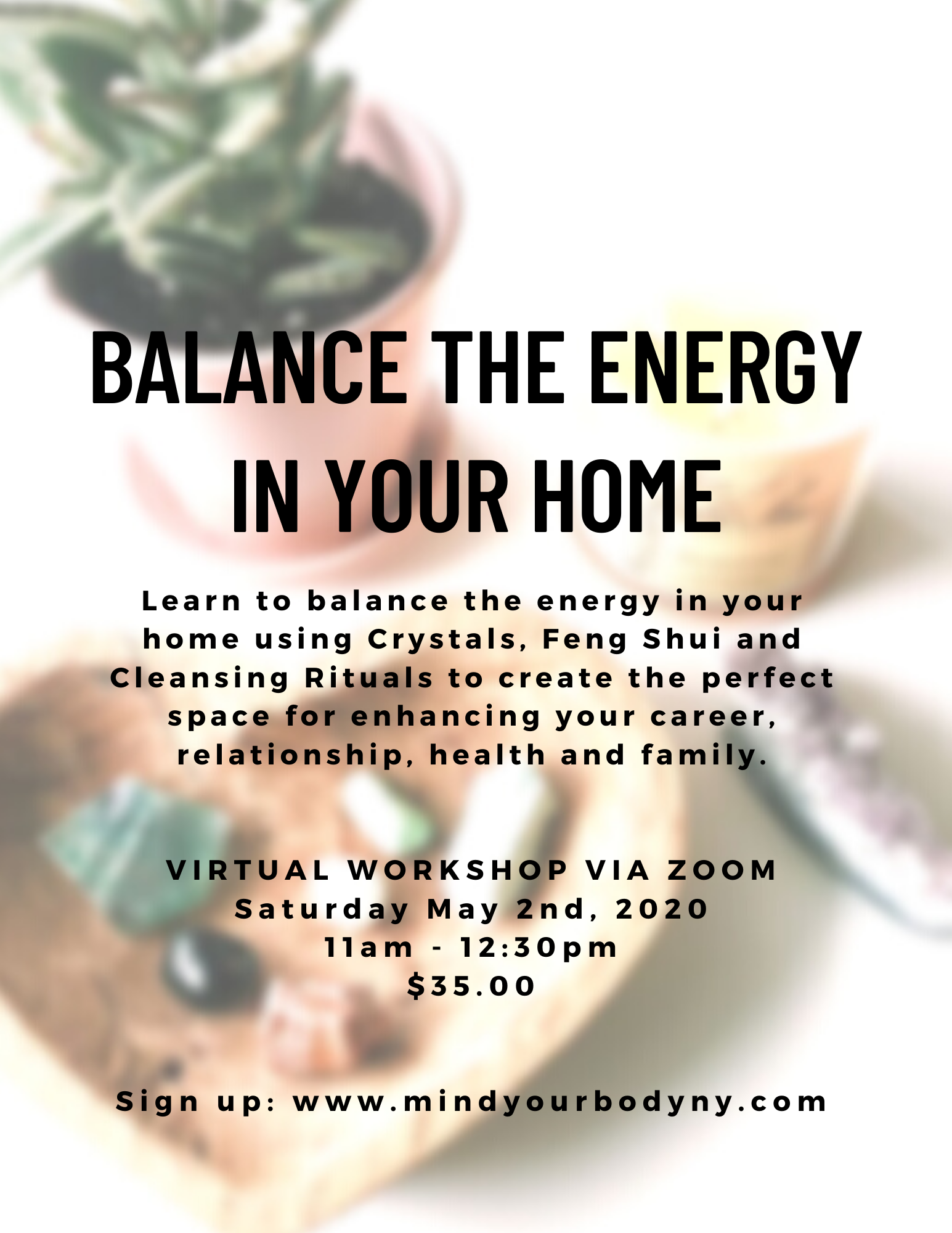 BALANCE THE ENERGY IN YOUR HOME

Learn to balance the energy in your home using Crystals, Feng Shui and Cleansing Rituals to create the perfect space for enhancing your career, relationship, health and family.

VIRTUAL WORKSHOP VIA ZOOM
Saturday May 2nd, 2020
11am - 12:30pm
$35.00

Sign up: www.mindyourbodyny.com